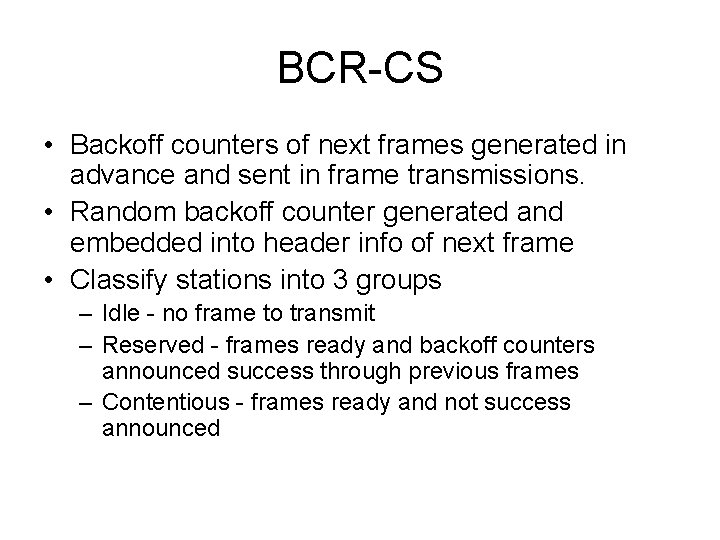 BCR-CS

• Backoff counters of next frames generated in advance and sent in frame transmissions.
• Random backoff counter generated and embedded into header info of next frame
• Classify stations into 3 groups
– Idle - no frame to transmit
– Reserved - frames ready and backoff counters announced success through previous frames
– Contentious - frames ready and not success announced